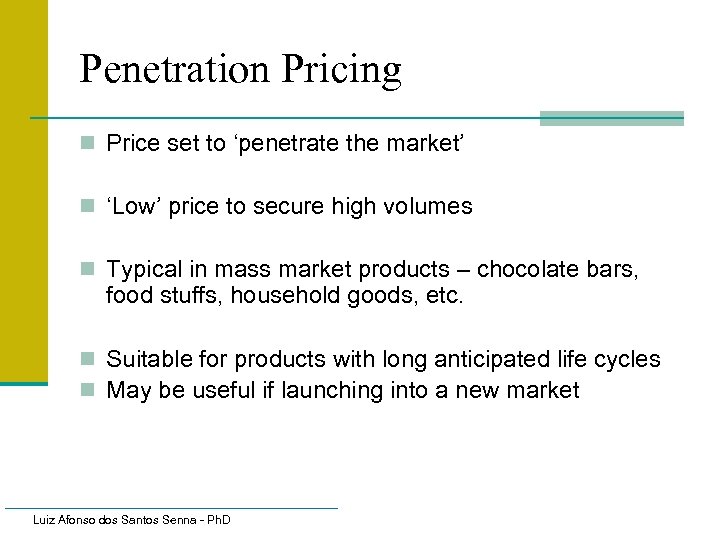 Penetration Pricing

Price set to ‘penetrate the market’

‘Low’ price to secure high volumes

Typical in mass market products – chocolate bars, food stuffs, household goods, etc.

Suitable for products with long anticipated life cycles
May be useful if launching into a new market

Luiz Afonso dos Santos Senna - PhD